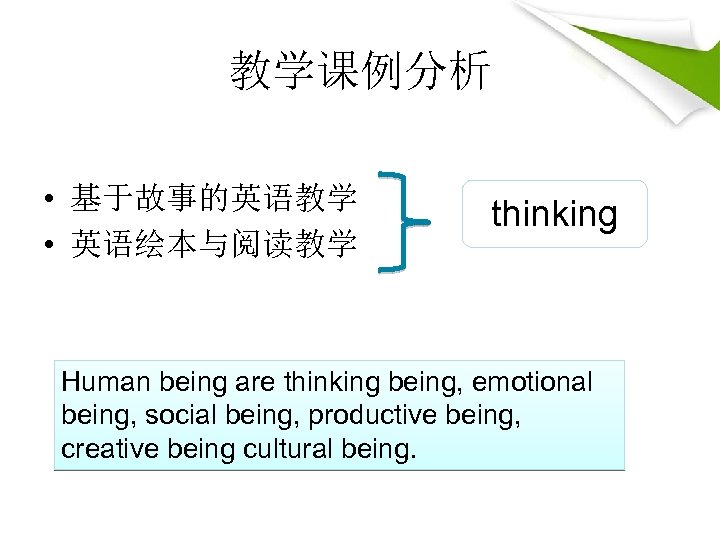 教学课例分析

• 基于故事的英语教学
• 英语绘本与阅读教学

thinking

Human being are thinking being, emotional being, social being, productive being, creative being cultural being.